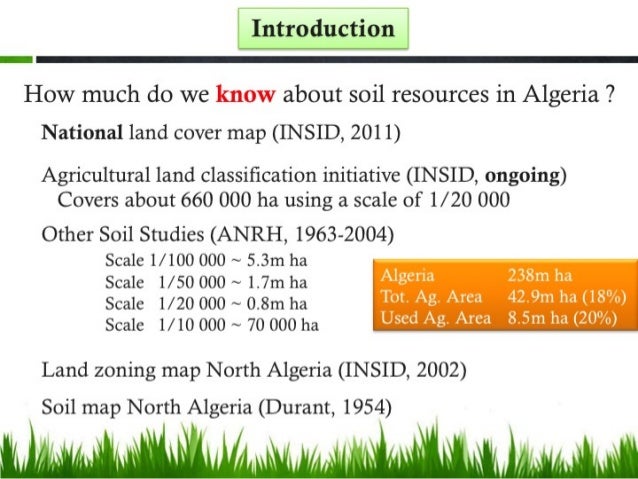 Introduction

How much do we know about soil resources in Algeria ?

National land cover map (INSID, 2011)

Agricultural land classification initiative (INSID, ongoing)
Covers about 660 000 ha using a scale of 1/20 000

Other Soil Studies (ANRH, 1963-2004)
Scale 1/100 000 ~ 5.3m ha
Scale 1/50 000 ~ 1.7m ha
Scale 1/20 000 ~ 0.8m ha
Scale 1/10 000 ~ 70 000 ha

| Algeria | 238m ha |
|---|---|
| Tot. Ag. Area | 42.9m ha (18%) |
| Used Ag. Area | 8.5m ha (20%) |

Land zoning map North Algeria (INSID, 2002)

Soil map North Algeria (Durant, 1954)